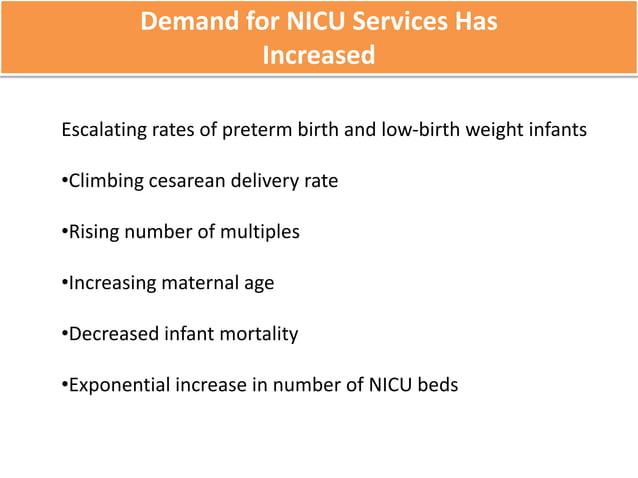 Demand for NICU Services Has Increased

Escalating rates of preterm birth and low-birth weight infants

•Climbing cesarean delivery rate

•Rising number of multiples

•Increasing maternal age

•Decreased infant mortality

•Exponential increase in number of NICU beds